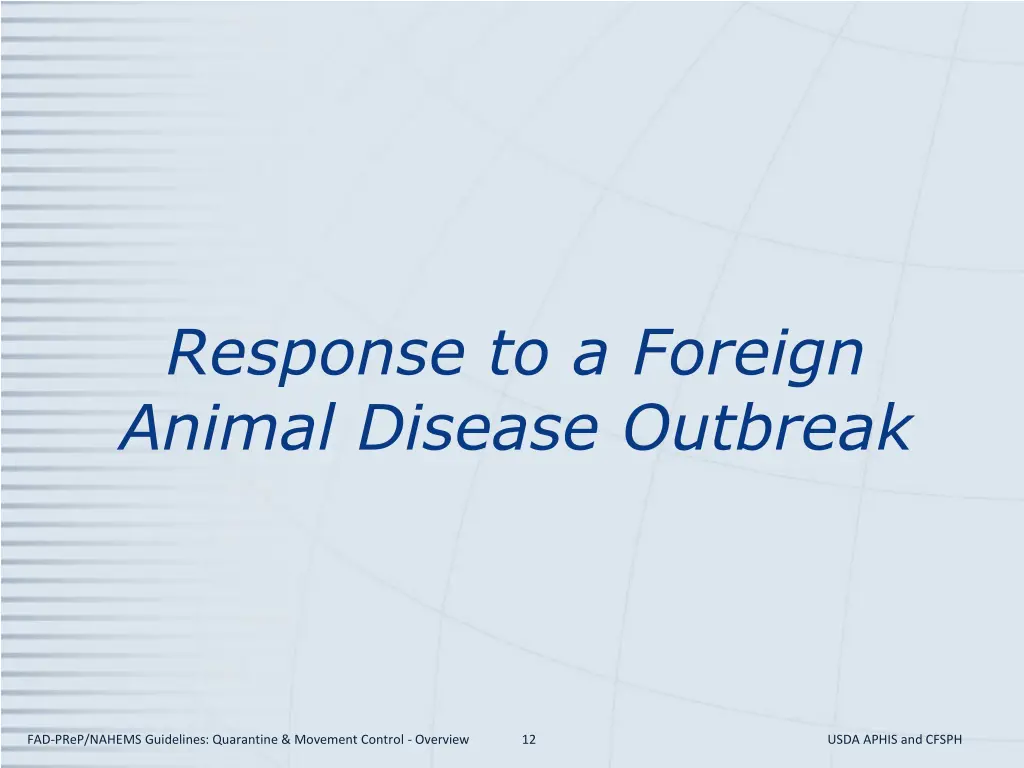 Response to a Foreign Animal Disease Outbreak

FAD-PReP/NAHEMS Guidelines: Quarantine & Movement Control - Overview 12 USDA APHIS and CFSPH